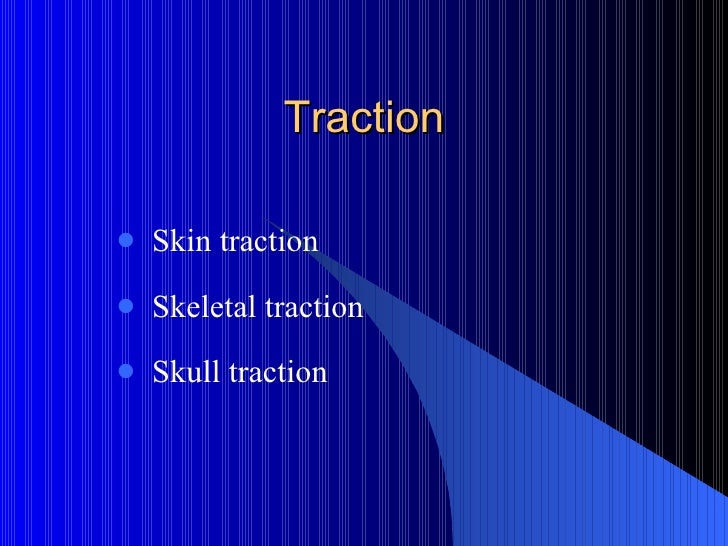 Traction

- Skin traction
- Skeletal traction
- Skull traction